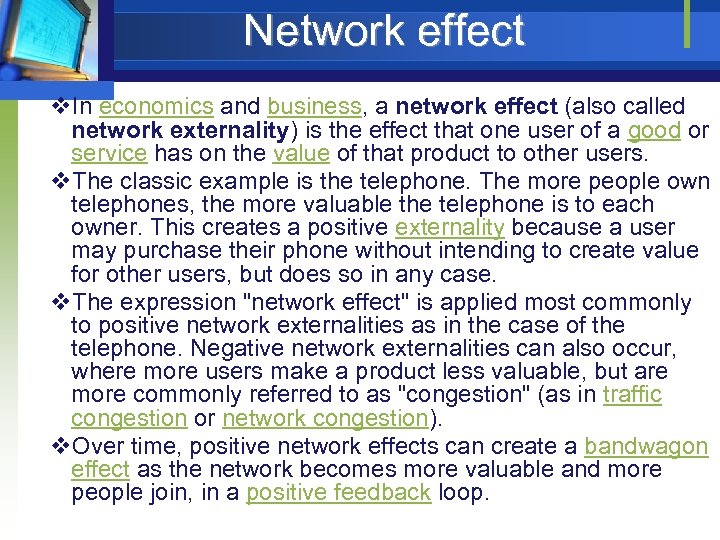 Network effect

❖In economics and business, a network effect (also called network externality) is the effect that one user of a good or service has on the value of that product to other users.

❖The classic example is the telephone. The more people own telephones, the more valuable the telephone is to each owner. This creates a positive externality because a user may purchase their phone without intending to create value for other users, but does so in any case.

❖The expression "network effect" is applied most commonly to positive network externalities as in the case of the telephone. Negative network externalities can also occur, where more users make a product less valuable, but are more commonly referred to as "congestion" (as in traffic congestion or network congestion).

❖Over time, positive network effects can create a bandwagon effect as the network becomes more valuable and more people join, in a positive feedback loop.